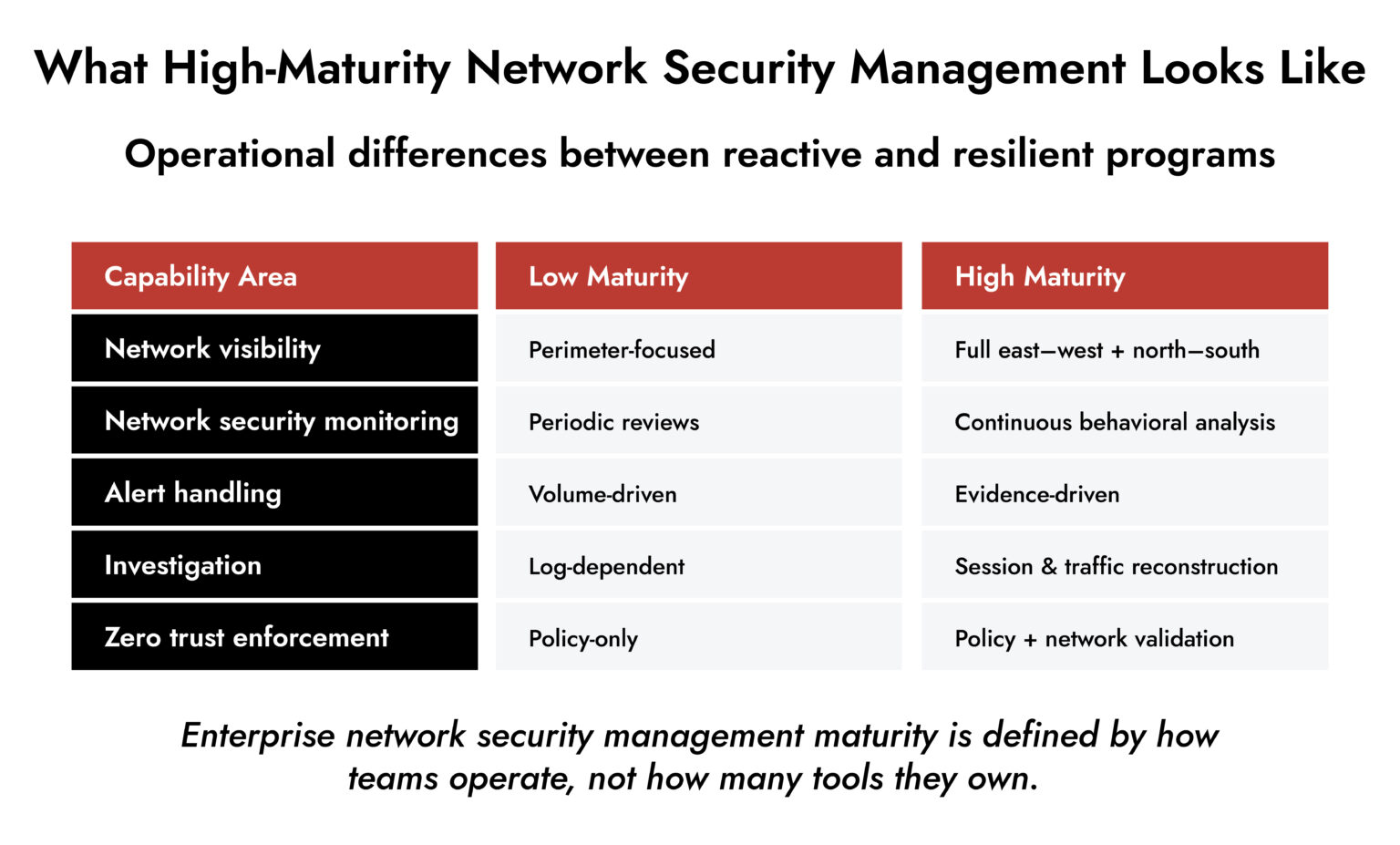 What High-Maturity Network Security Management Looks Like

Operational differences between reactive and resilient programs

| Capability Area | Low Maturity | High Maturity |
|---|---|---|
| Network visibility | Perimeter-focused | Full east–west + north–south |
| Network security monitoring | Periodic reviews | Continuous behavioral analysis |
| Alert handling | Volume-driven | Evidence-driven |
| Investigation | Log-dependent | Session & traffic reconstruction |
| Zero trust enforcement | Policy-only | Policy + network validation |

Enterprise network security management maturity is defined by how teams operate, not how many tools they own.